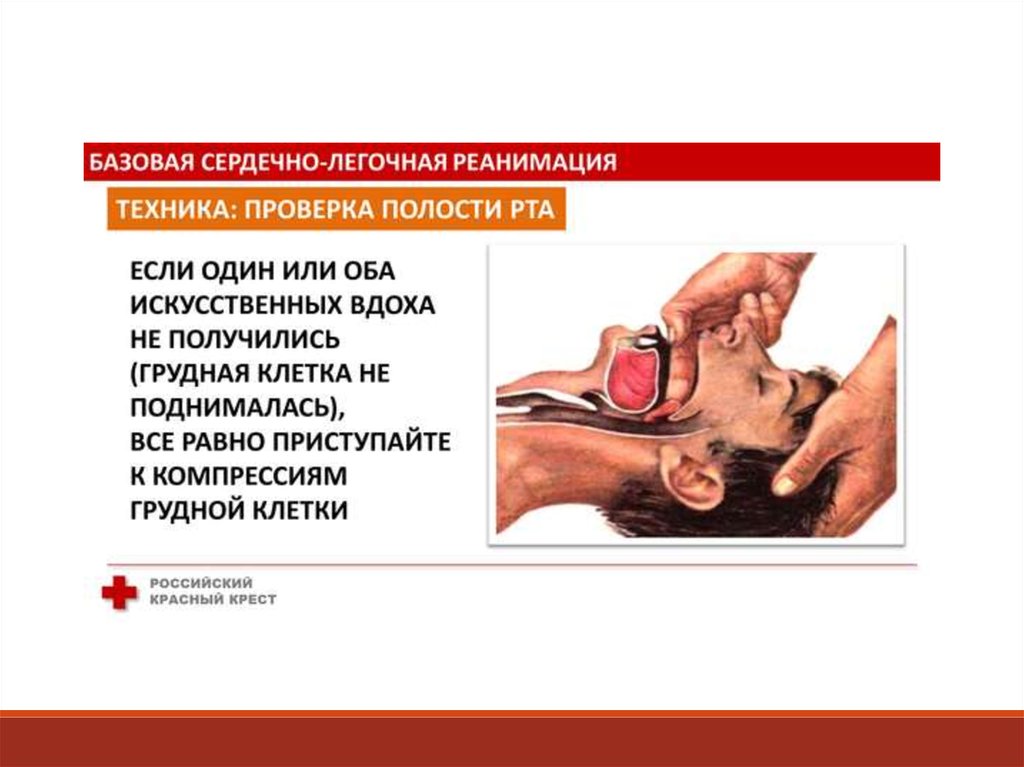 БАЗОВАЯ СЕРДЕЧНО-ЛЕГОЧНАЯ РЕАНИМАЦИЯ

ТЕХНИКА: ПРОВЕРКА ПОЛОСТИ РТА

ЕСЛИ ОДИН ИЛИ ОБА ИСКУССТВЕННЫХ ВДОХА НЕ ПОЛУЧИЛИСЬ (ГРУДНАЯ КЛЕТКА НЕ ПОДНИМАЛАСЬ), ВСЕ РАВНО ПРИСТУПАЙТЕ К КОМПРЕССИЯМ ГРУДНОЙ КЛЕТКИ

РОССИЙСКИЙ КРАСНЫЙ КРЕСТ